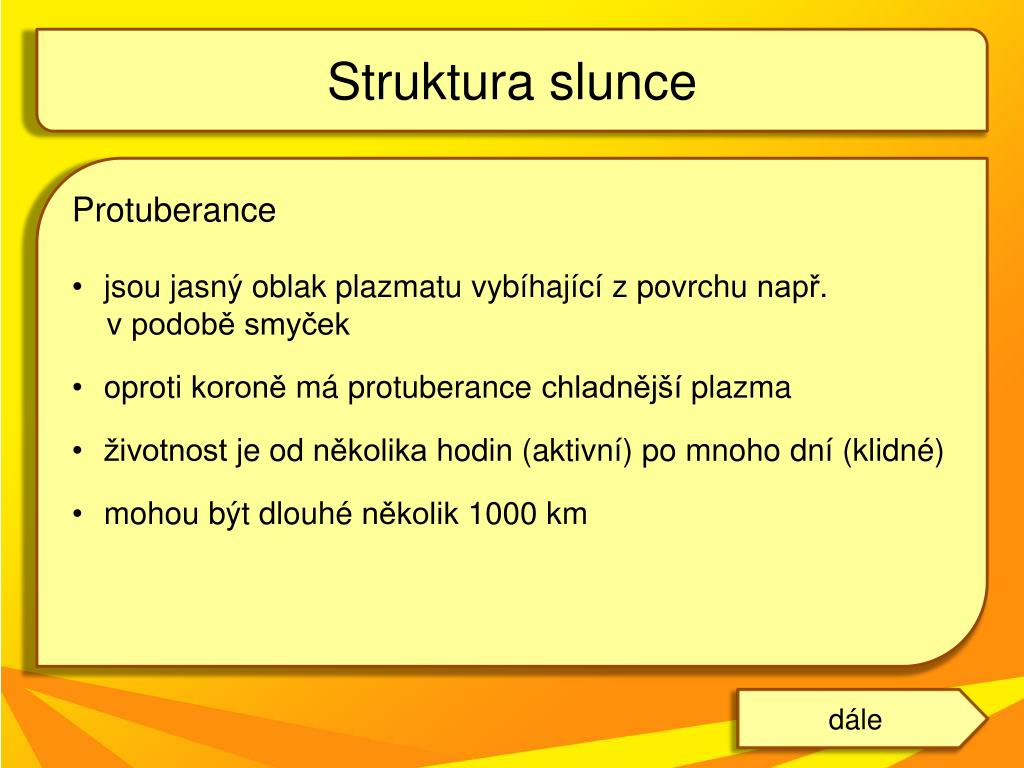 Struktura slunce

Protuberance

• jsou jasný oblak plazmatu vybíhající z povrchu např. v podobě smyček

• oproti koroně má protuberance chladnější plazma

• životnost je od několika hodin (aktivní) po mnoho dní (klidné)

• mohou být dlouhé několik 1000 km

dále